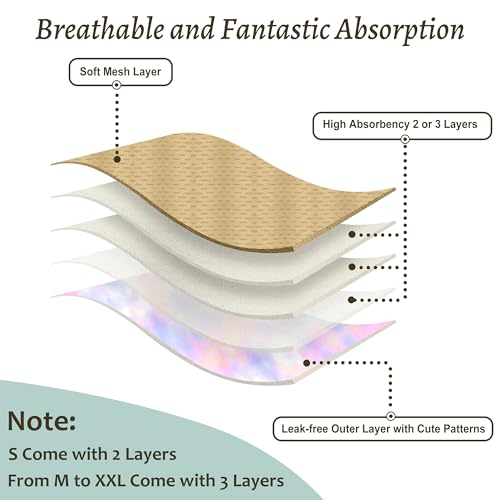 Breathable and Fantastic Absorption

Soft Mesh Layer

High Absorbency 2 or 3 Layers

Leak-free Outer Layer with Cute Patterns

Note:

S Come with 2 Layers

From M to XXL Come with 3 Layers